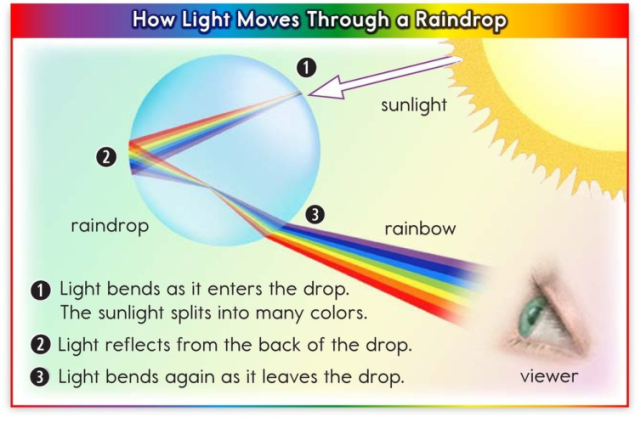 How Light Moves Through a Raindrop

1

sunlight

2

raindrop

3

rainbow

1 Light bends as it enters the drop. The sunlight splits into many colors.

2 Light reflects from the back of the drop.

3 Light bends again as it leaves the drop.

viewer